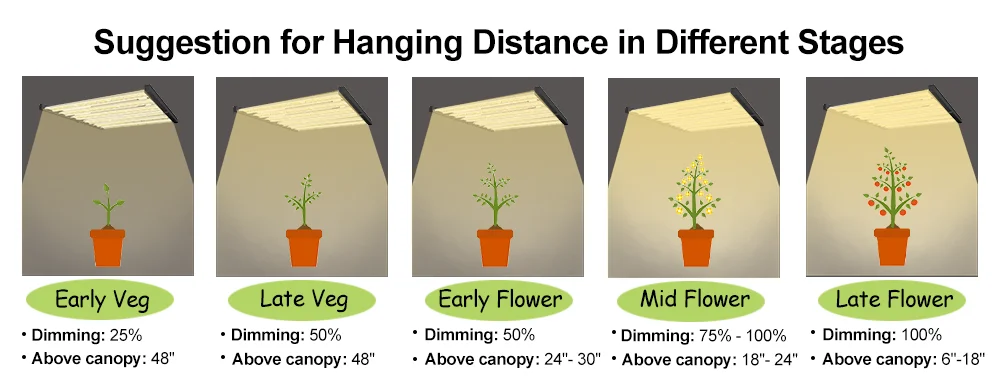 Suggestion for Hanging Distance in Different Stages

Early Veg
• Dimming: 25%
• Above canopy: 48"

Late Veg
• Dimming: 50%
• Above canopy: 48"

Early Flower
• Dimming: 50%
• Above canopy: 24"- 30"

Mid Flower
• Dimming: 75% - 100%
• Above canopy: 18"- 24"

Late Flower
• Dimming: 100%
• Above canopy: 6"-18"